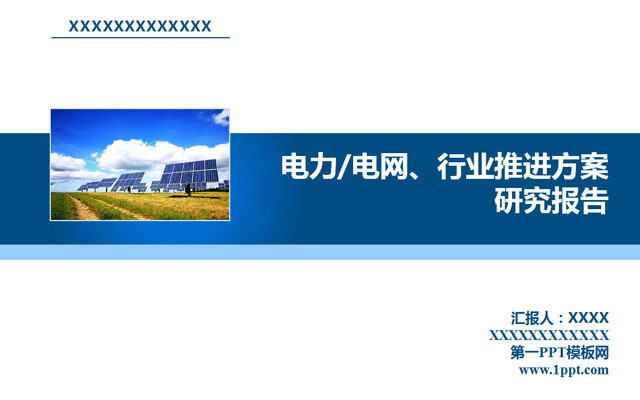 XXXXXXXXXXXXX

电力/电网、行业推进方案
研究报告

汇报人：XXXX
XXXXXXXXXXXXX
第一PPT模板网
www.1ppt.com